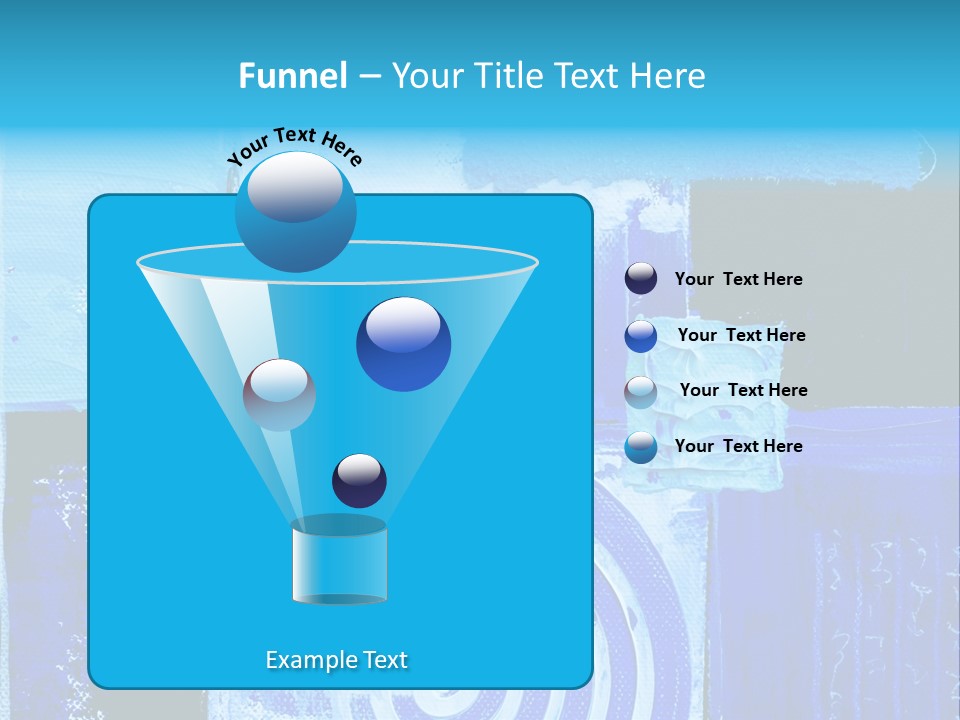 Funnel – Your Title Text Here

Your Text Here

Your Text Here

Your Text Here

Your Text Here

Your Text Here

Example Text